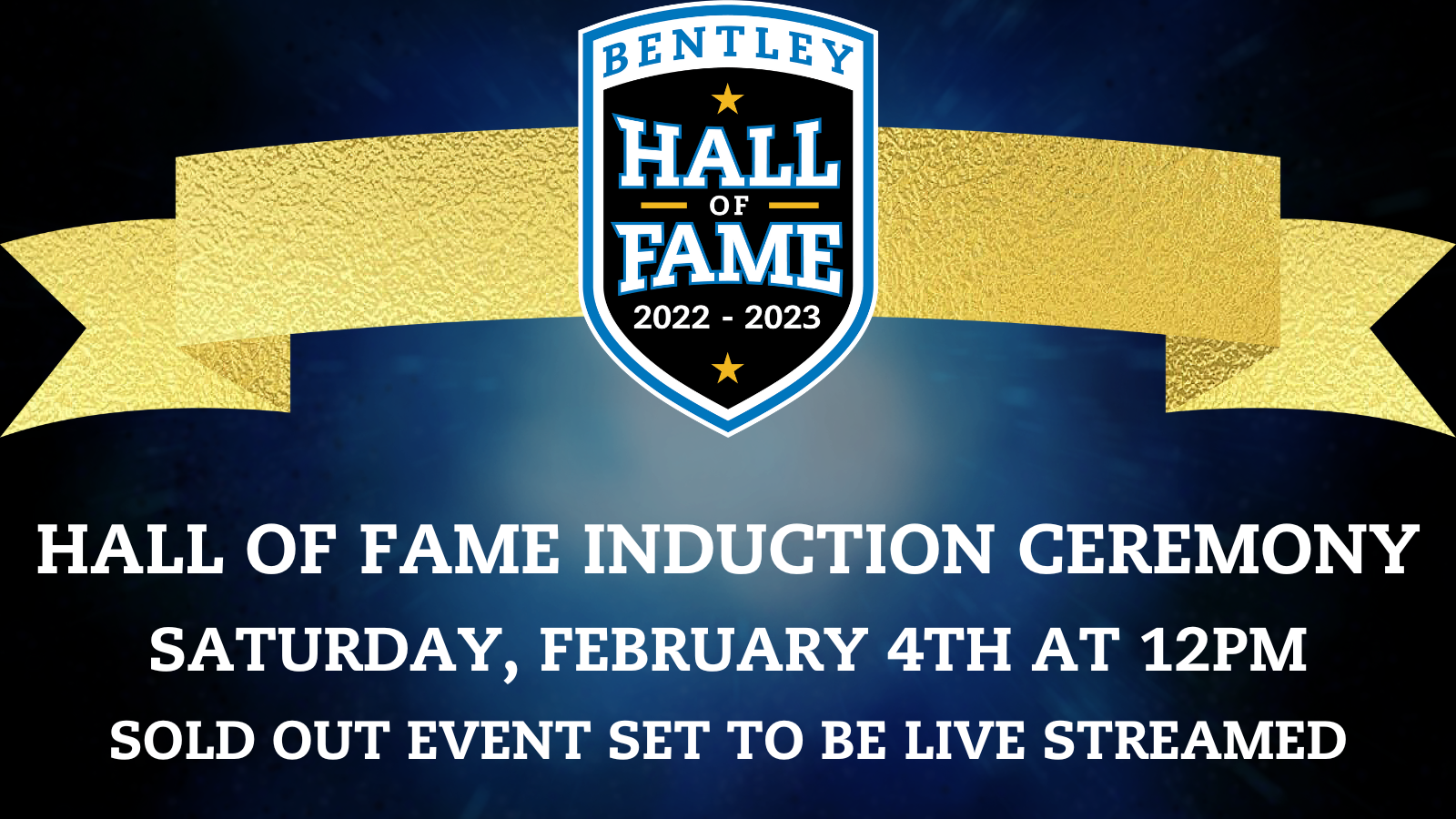 BENTLEY
HALL
OF
FAME
2022 - 2023

HALL OF FAME INDUCTION CEREMONY
SATURDAY, FEBRUARY 4TH AT 12PM
SOLD OUT EVENT SET TO BE LIVE STREAMED